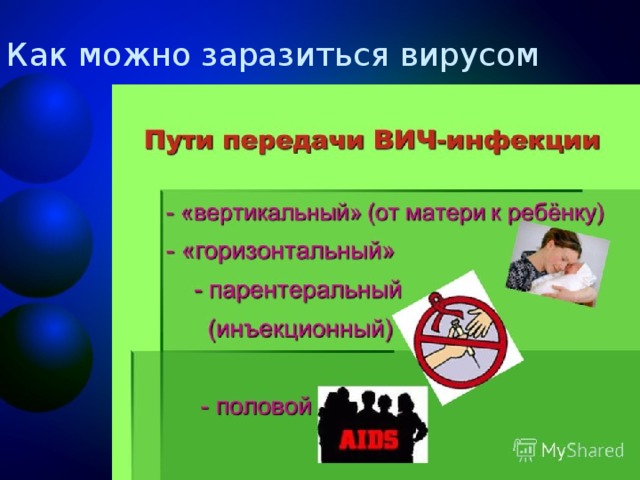 Как можно заразиться вирусом

Пути передачи ВИЧ-инфекции

- «вертикальный» (от матери к ребёнку)

- «горизонтальный»

- парентеральный (инъекционный)

- половой

AIDS

MyShared